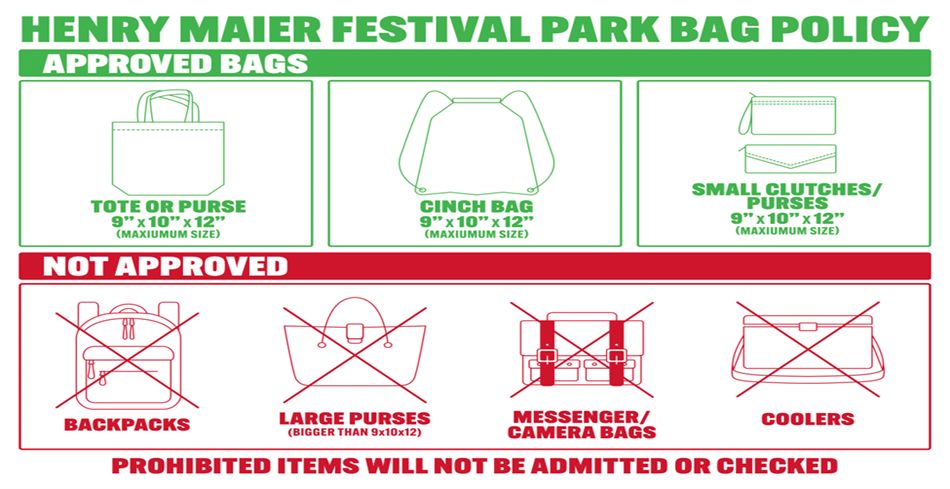 HENRY MAIER FESTIVAL PARK BAG POLICY

APPROVED BAGS

TOTE OR PURSE
9" x 10" x 12"
(MAXIMUM SIZE)

CINCH BAG
9" x 10" x 12"
(MAXIMUM SIZE)

SMALL CLUTCHES/ PURSES
9" x 10" x 12"
(MAXIMUM SIZE)

NOT APPROVED

BACKPACKS

LARGE PURSES
(BIGGER THAN 9x10x12)

MESSENGER/ CAMERA BAGS

COOLERS

PROHIBITED ITEMS WILL NOT BE ADMITTED OR CHECKED